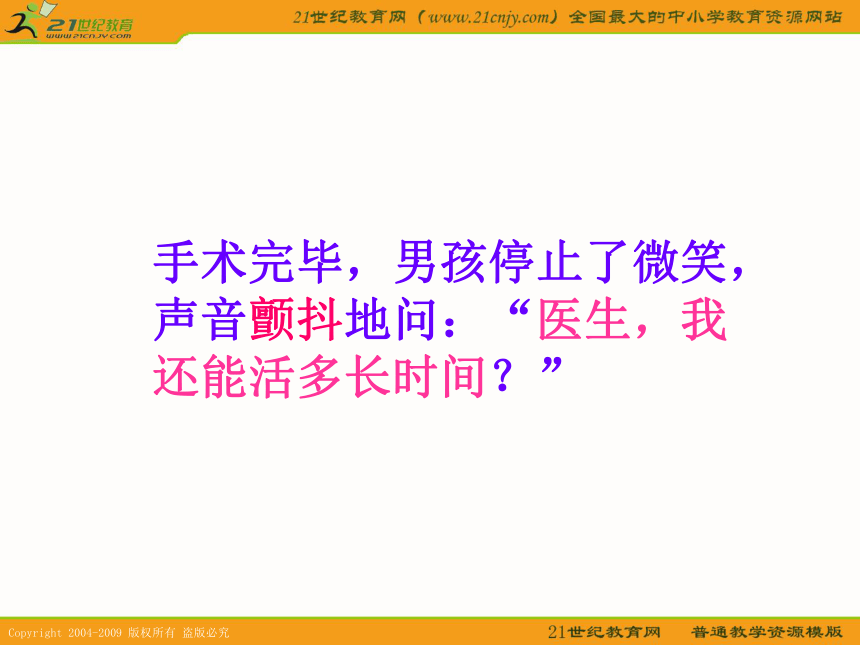 21世纪教育
www.21cnjy.com

21世纪教育网（www.21cnjy.com）全国最大的中小学教育资源网站

手术完毕，男孩停止了微笑，声音颤抖地问：“医生，我还能活多长时间？”

Copyright 2004-2009 版权所有 盗版必究

21世纪教育网　普通教学资源模版